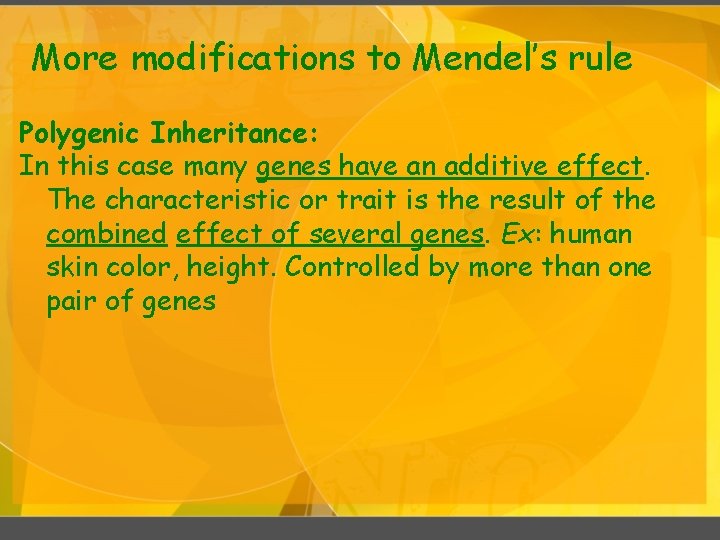 More modifications to Mendel's rule

Polygenic Inheritance:
In this case many genes have an additive effect. The characteristic or trait is the result of the combined effect of several genes. Ex: human skin color, height. Controlled by more than one pair of genes